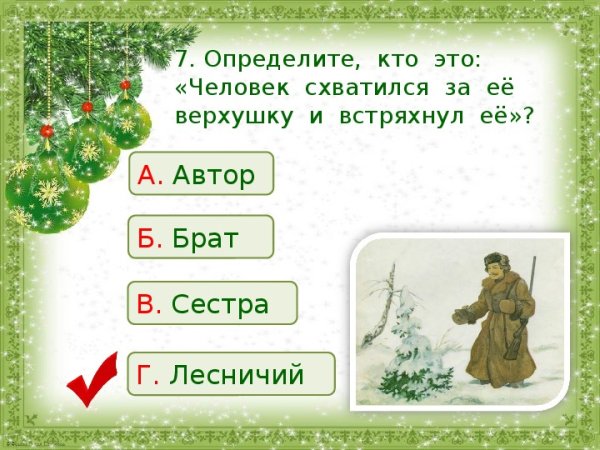 7. Определите, кто это: «Человек схватился за её верхушку и встряхнул её»?

А. Автор

Б. Брат

В. Сестра

Г. Лесничий